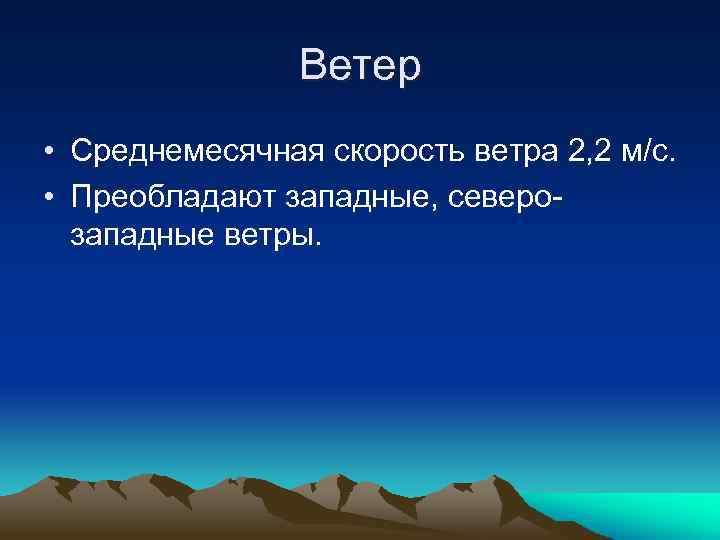 Ветер

• Среднемесячная скорость ветра 2,2 м/с.
• Преобладают западные, северо-западные ветры.